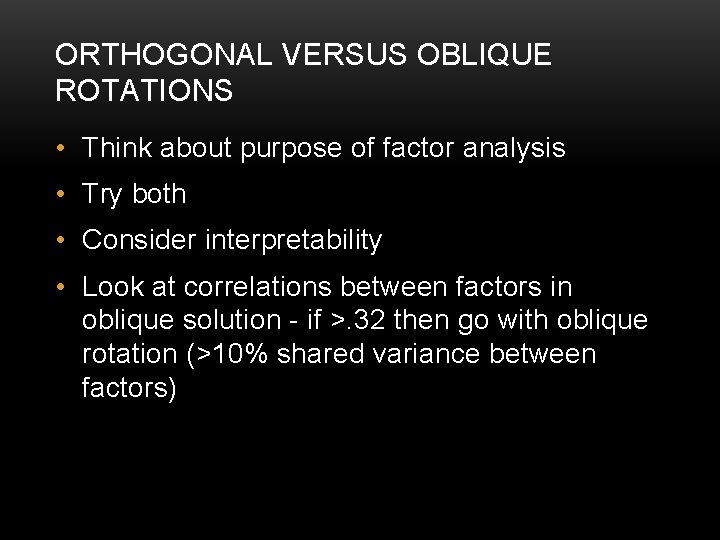 ORTHOGONAL VERSUS OBLIQUE ROTATIONS

• Think about purpose of factor analysis
• Try both
• Consider interpretability
• Look at correlations between factors in oblique solution - if >.32 then go with oblique rotation (>10% shared variance between factors)